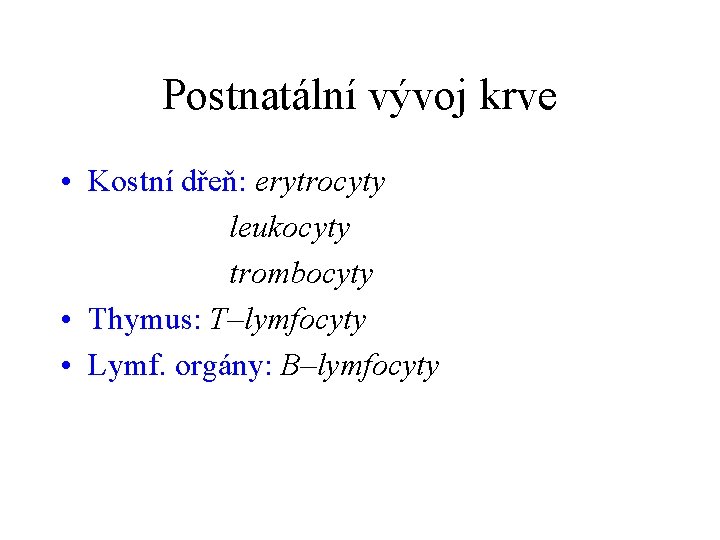 Postnatální vývoj krve

• Kostní dřeň: erytrocyty
leukocyty
trombocyty
• Thymus: T–lymfocyty
• Lymf. orgány: B–lymfocyty